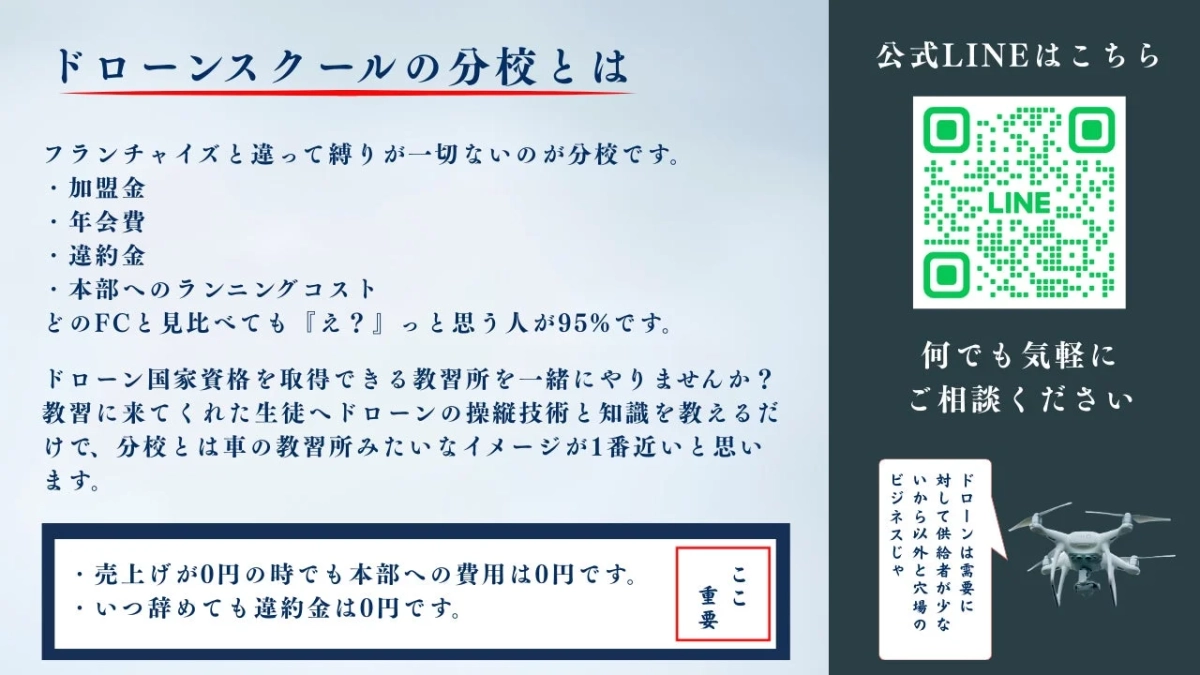 ドローンスクールの分校とは

フランチャイズと違って縛りが一切ないのが分校です。
・加盟金
・年会費
・違約金
・本部へのランニングコスト
どのFCと見比べても『え？』っと思う人が95%です。

ドローン国家資格を取得できる教習所を一緒にやりませんか？教習に来てくれた生徒へドローンの操縦技術と知識を教えるだけで、分校とは車の教習所みたいなイメージが1番近いと思います。

・売上げが0円の時でも本部への費用は0円です。
・いつ辞めても違約金は0円です。

ここ重要

公式LINEはこちら

LINE

何でも気軽にご相談ください

ドローンは需要に対して供給者が少ないから以外と穴場のビジネスじゃ